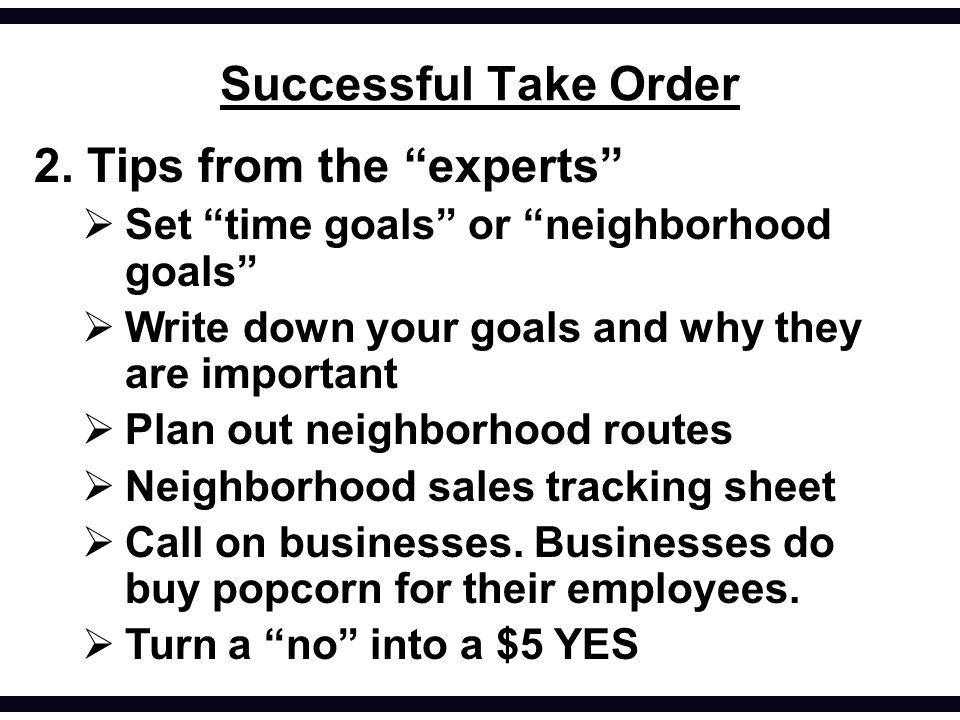 Successful Take Order

2. Tips from the “experts”

➢ Set “time goals” or “neighborhood goals”

➢ Write down your goals and why they are important

➢ Plan out neighborhood routes

➢ Neighborhood sales tracking sheet

➢ Call on businesses. Businesses do buy popcorn for their employees.

➢ Turn a “no” into a \$5 YES